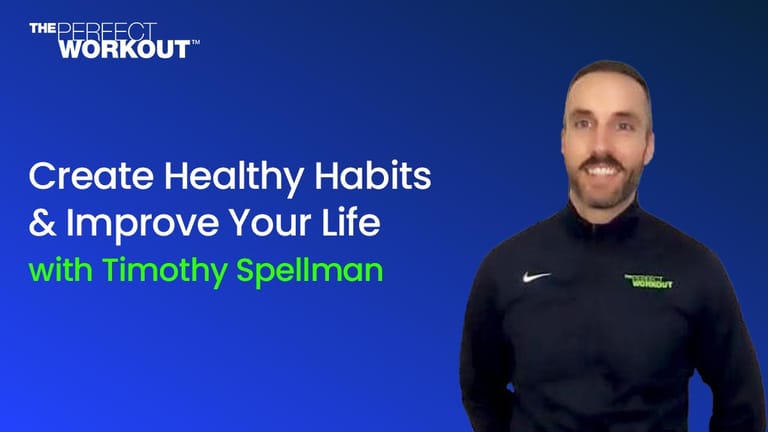 THE PERFECT WORKOUT™

Create Healthy Habits & Improve Your Life

with Timothy Spellman

THE PERFECT WORKOUT